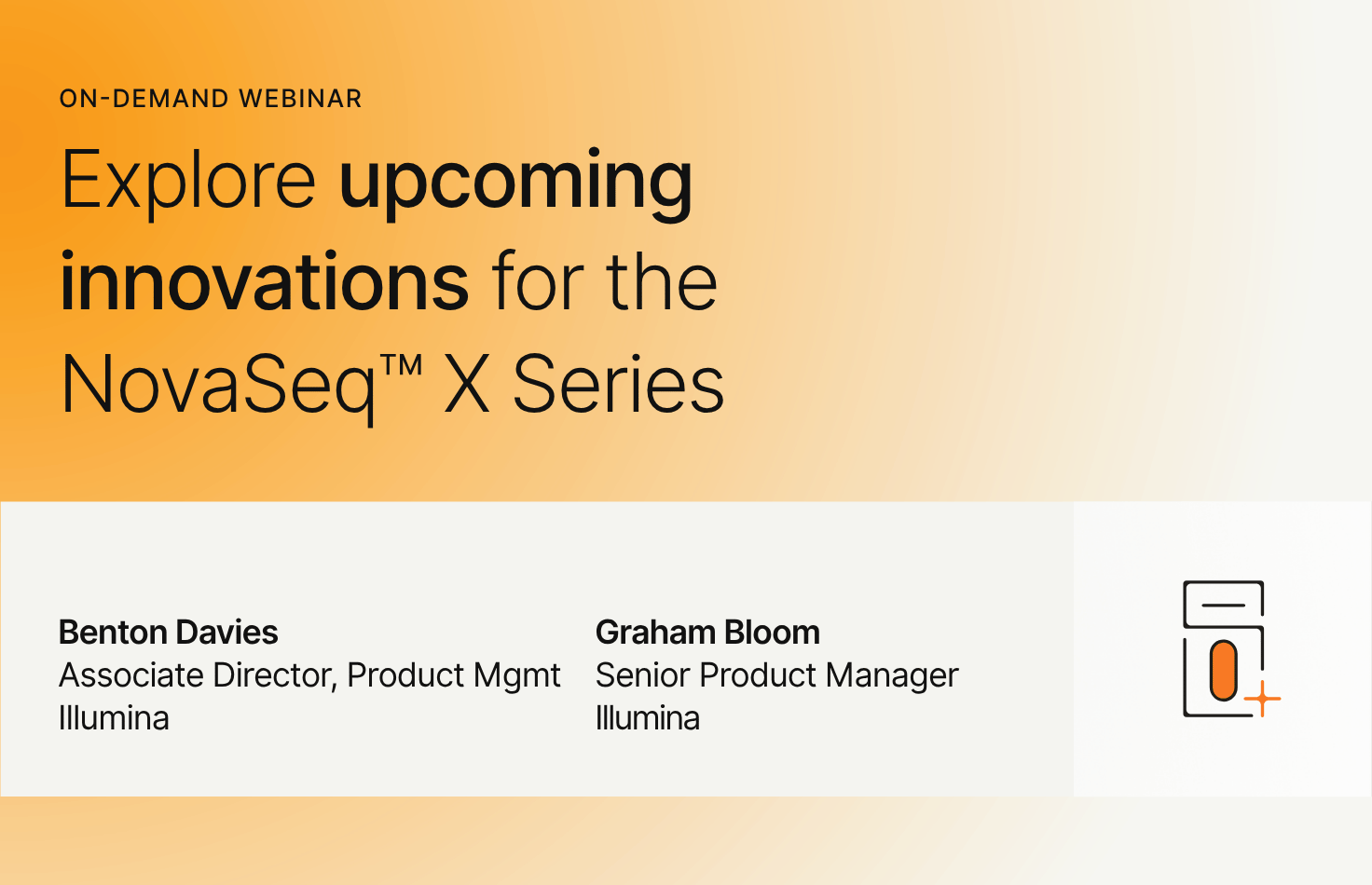 ON-DEMAND WEBINAR

Explore upcoming innovations for the NovaSeq™ X Series

Benton Davies
Associate Director, Product Mgmt
Illumina

Graham Bloom
Senior Product Manager
Illumina